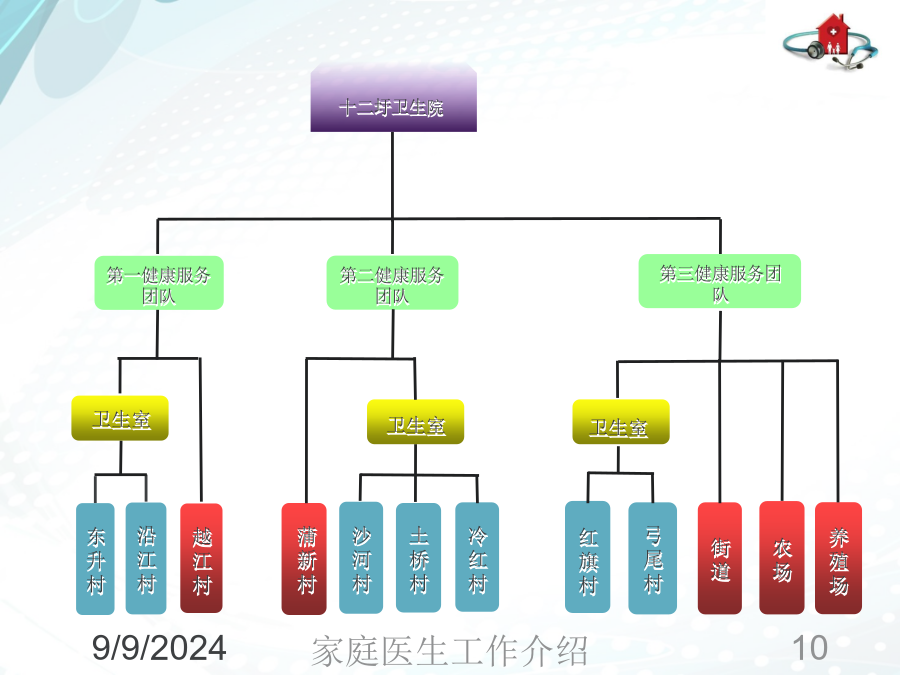 十二圩卫生院

第一健康服务团队

第二健康服务团队

第三健康服务团队

卫生室

卫生室

卫生室

东升村

沿江村

越江村

蒲新村

沙河村

土桥村

冷红村

红旗村

弓尾村

街道

农场

养殖场

9/9/2024

家庭医生工作介绍

10